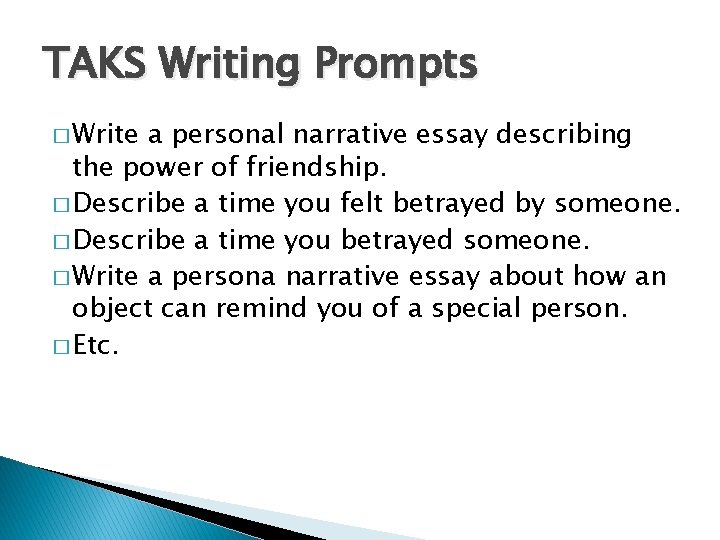 TAKS Writing Prompts

□ Write a personal narrative essay describing the power of friendship.

□ Describe a time you felt betrayed by someone.

□ Describe a time you betrayed someone.

□ Write a persona narrative essay about how an object can remind you of a special person.

□ Etc.